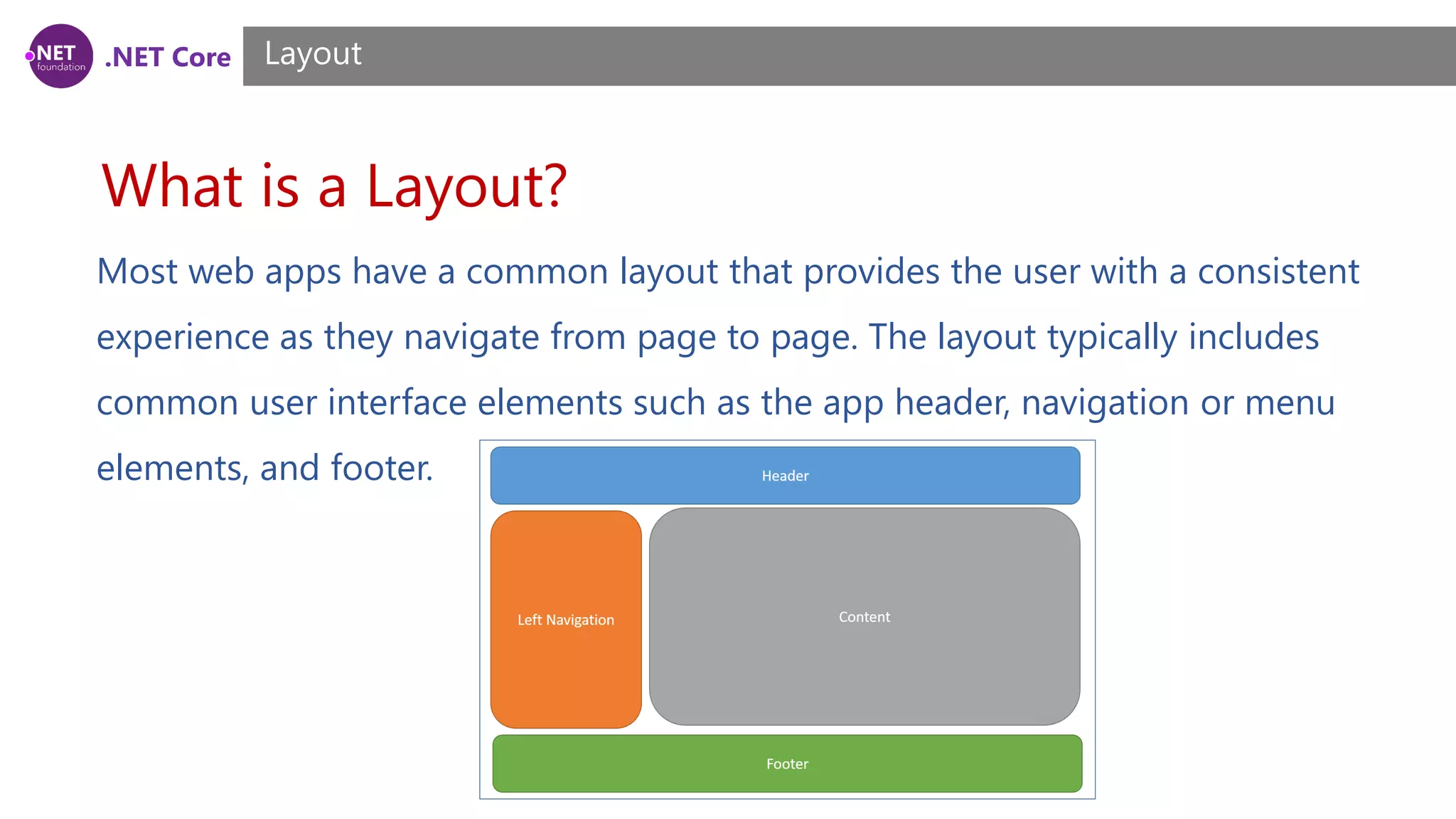 .NET foundation .NET Core

Layout

What is a Layout?

Most web apps have a common layout that provides the user with a consistent experience as they navigate from page to page. The layout typically includes common user interface elements such as the app header, navigation or menu elements, and footer.

Header

Left Navigation

Content

Footer